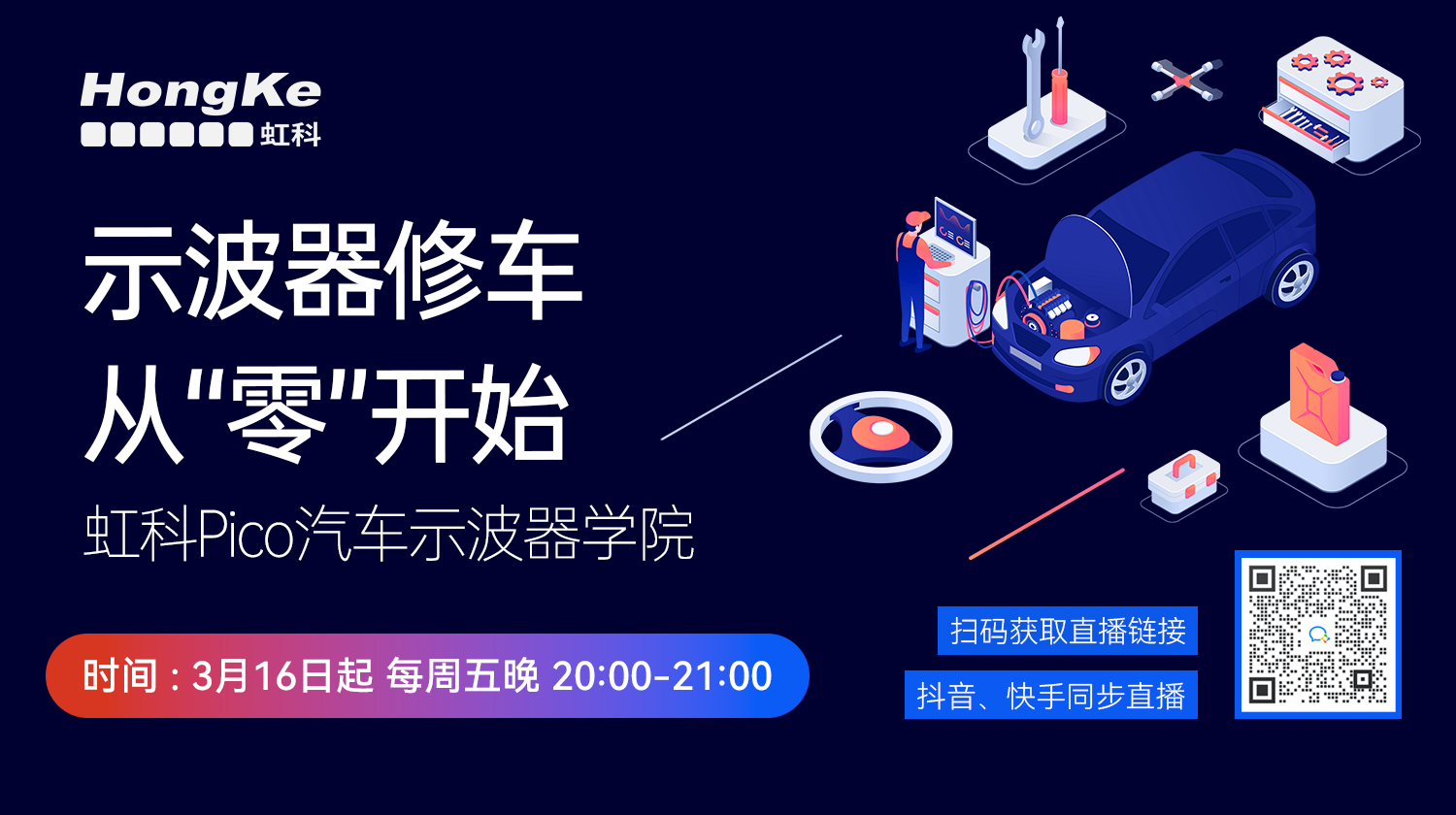 HongKe
虹科

示波器修车
从"零"开始

虹科Pico汽车示波器学院

时间：3月16日起 每周五晚 20:00-21:00

扫码获取直播链接

抖音、快手同步直播